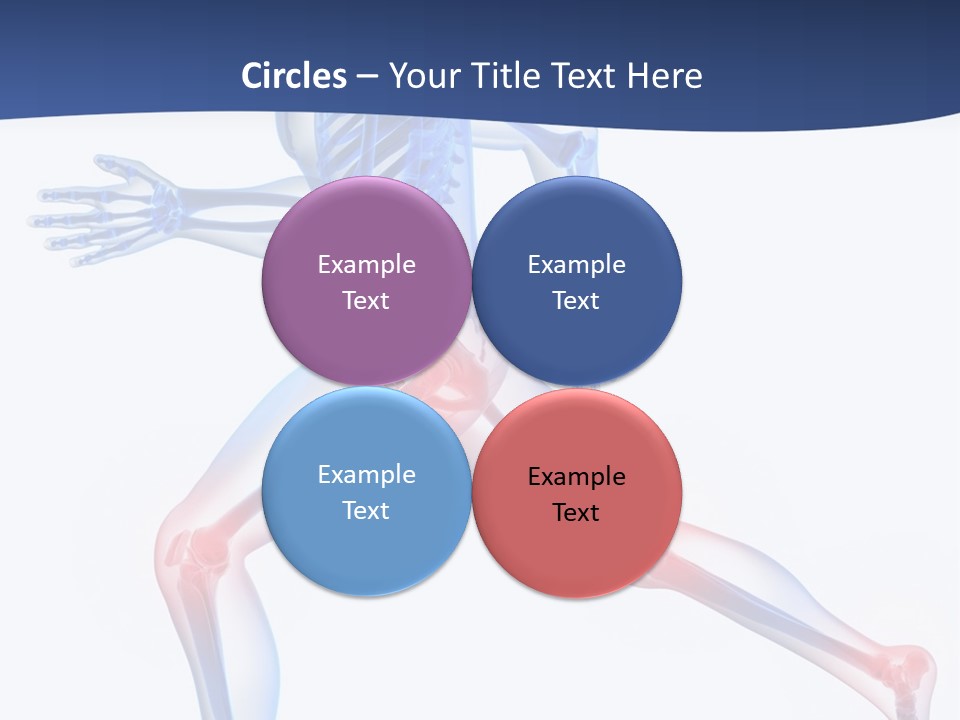 Circles – Your Title Text Here

Example Text

Example Text

Example Text

Example Text